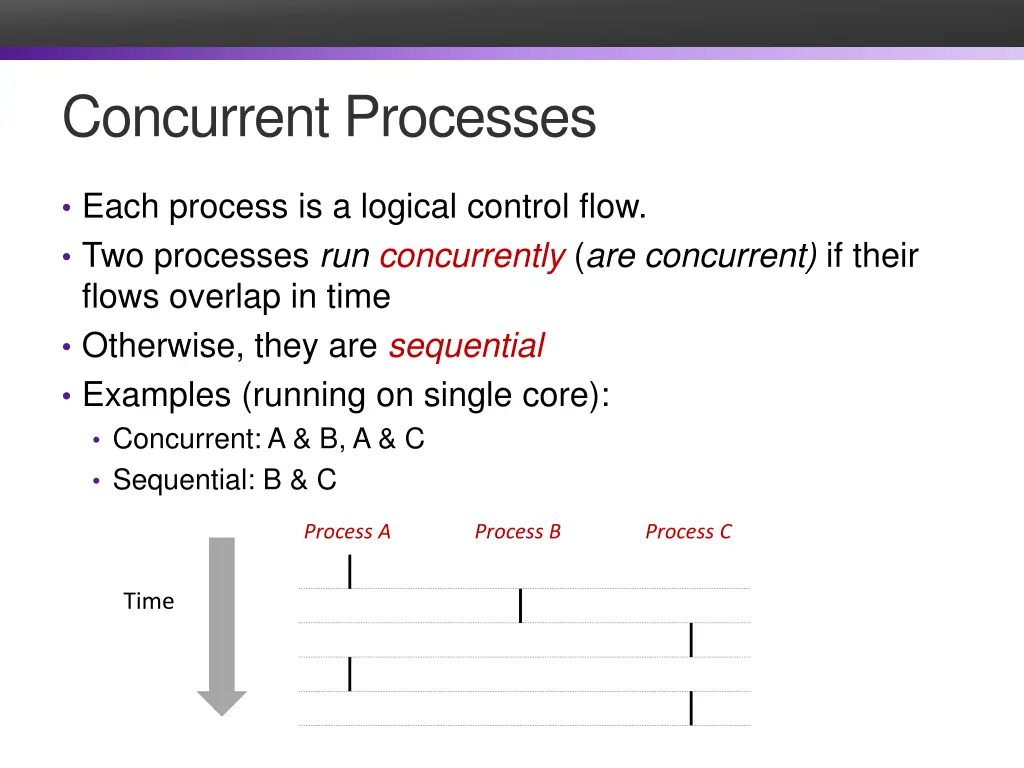 Concurrent Processes

• Each process is a logical control flow.
• Two processes run concurrently (are concurrent) if their flows overlap in time
• Otherwise, they are sequential
• Examples (running on single core):
  • Concurrent: A & B, A & C
  • Sequential: B & C

Process A
Process B
Process C
Time